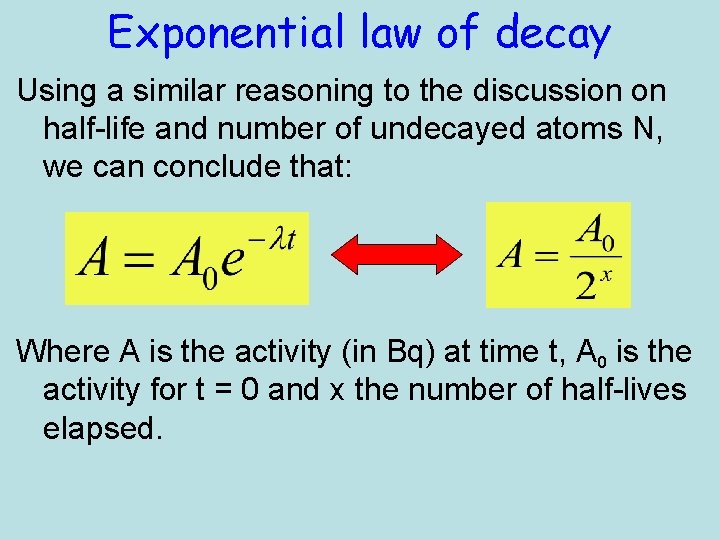 Exponential law of decay

Using a similar reasoning to the discussion on half-life and number of undecayed atoms N, we can conclude that:

$A = A_0 e^{-\lambda t}$

$A = \frac{A_0}{2^x}$

Where A is the activity (in Bq) at time t, $A_0$ is the activity for t = 0 and x the number of half-lives elapsed.